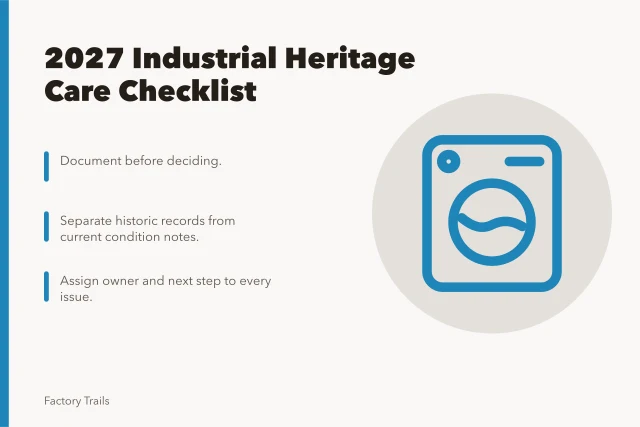 2027 Industrial Heritage Care Checklist

Document before deciding.

Separate historic records from current condition notes.

Assign owner and next step to every issue.

Factory Trails